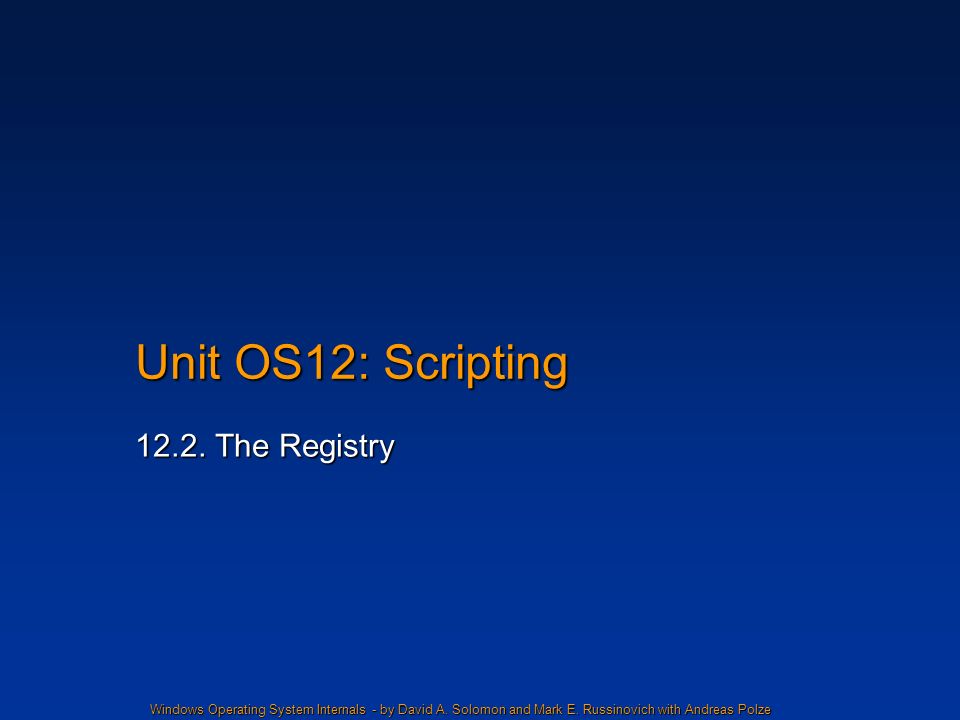 Unit OS12: Scripting

12.2. The Registry

Windows Operating System Internals - by David A. Solomon and Mark E. Russinovich with Andreas Polze